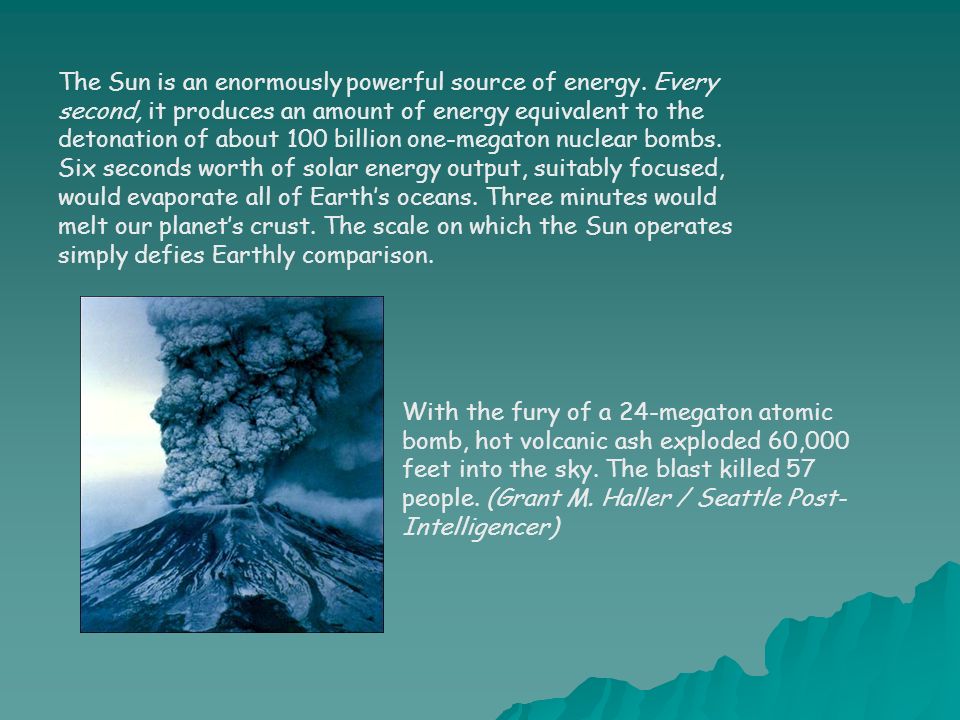 The Sun is an enormously powerful source of energy. Every second, it produces an amount of energy equivalent to the detonation of about 100 billion one-megaton nuclear bombs. Six seconds worth of solar energy output, suitably focused, would evaporate all of Earth's oceans. Three minutes would melt our planet's crust. The scale on which the Sun operates simply defies Earthly comparison.

With the fury of a 24-megaton atomic bomb, hot volcanic ash exploded 60,000 feet into the sky. The blast killed 57 people. (Grant M. Haller / Seattle Post-Intelligencer)